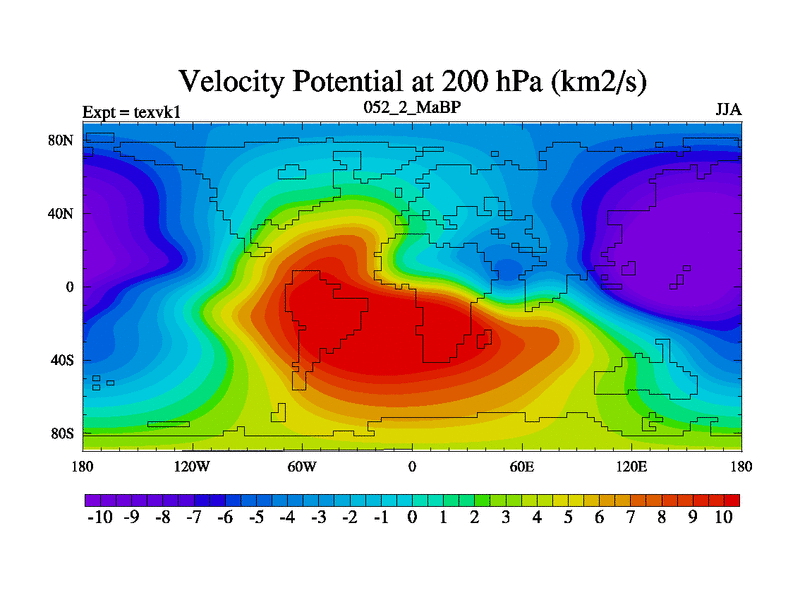 Velocity Potential at 200 hPa (km2/s)

Expt = texvk1

052_2_MaBP

JJA

80N
40N
0
40S
80S

180 120W 60W 0 60E 120E 180

-10 -9 -8 -7 -6 -5 -4 -3 -2 -1 0 1 2 3 4 5 6 7 8 9 10